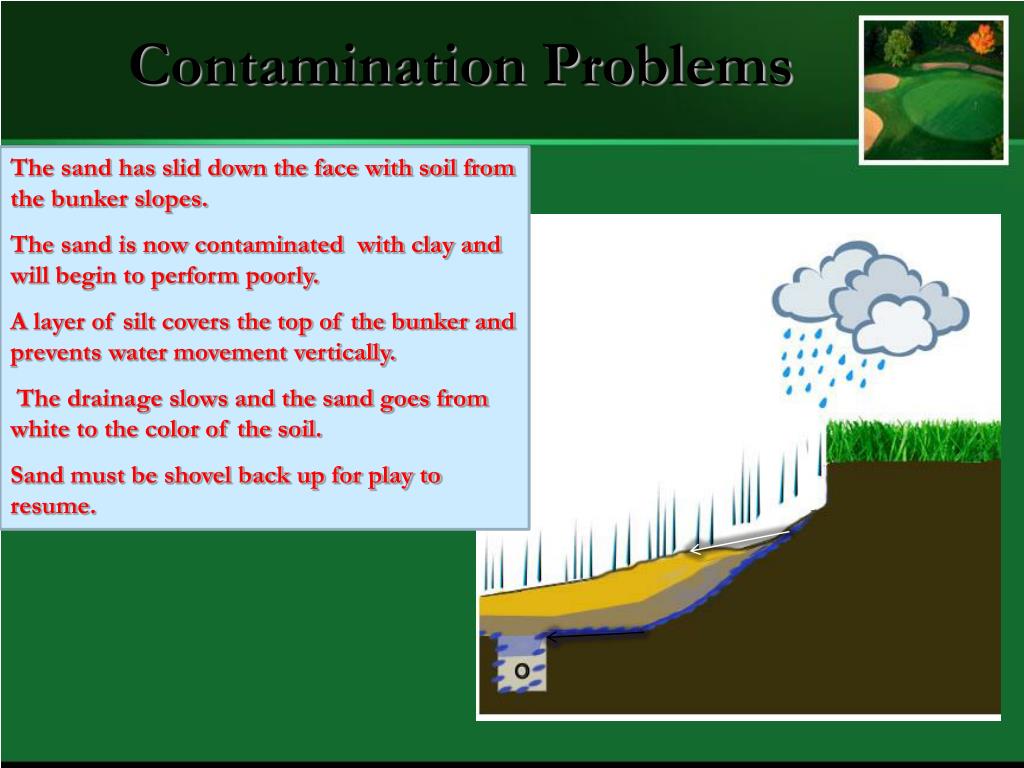 Contamination Problems

The sand has slid down the face with soil from the bunker slopes.

The sand is now contaminated with clay and will begin to perform poorly.

A layer of silt covers the top of the bunker and prevents water movement vertically.

The drainage slows and the sand goes from white to the color of the soil.

Sand must be shovel back up for play to resume.

O